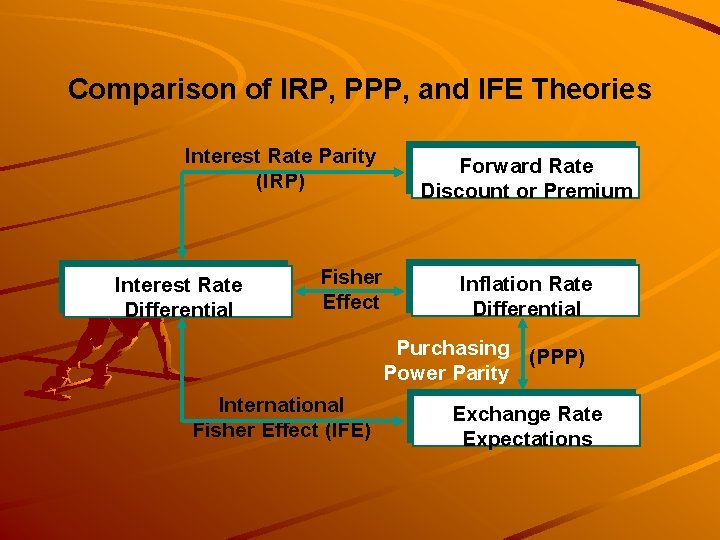 Comparison of IRP, PPP, and IFE Theories

Interest Rate Parity (IRP)

Forward Rate Discount or Premium

Interest Rate Differential

Fisher Effect

Inflation Rate Differential

Purchasing Power Parity

(PPP)

International Fisher Effect (IFE)

Exchange Rate Expectations